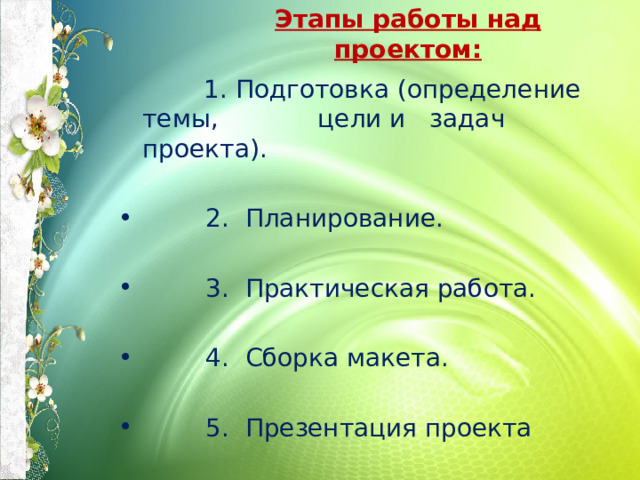 Этапы работы над проектом:

1. Подготовка (определение темы, цели и задач проекта).

• 2. Планирование.

• 3. Практическая работа.

• 4. Сборка макета.

• 5. Презентация проекта